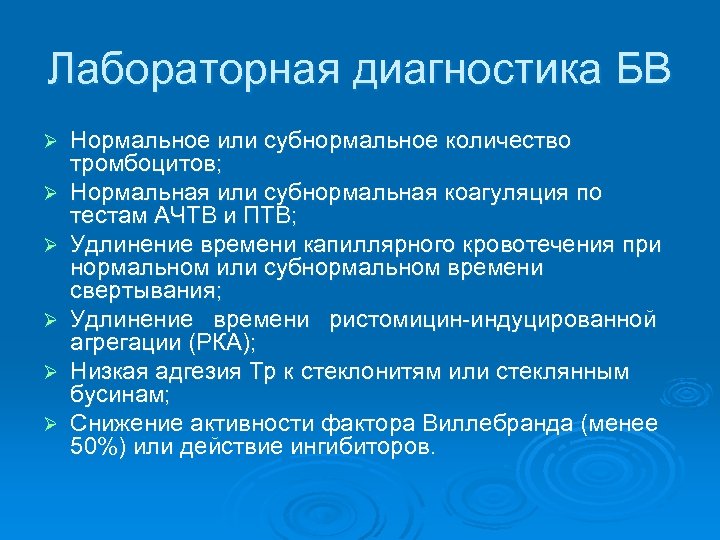 Лабораторная диагностика БВ

➢ Нормальное или субнормальное количество тромбоцитов;

➢ Нормальная или субнормальная коагуляция по тестам АЧТВ и ПТВ;

➢ Удлинение времени капиллярного кровотечения при нормальном или субнормальном времени свертывания;

➢ Удлинение времени ристомицин-индуцированной агрегации (РКА);

➢ Низкая адгезия Тр к стеклонитям или стеклянным бусинам;

➢ Снижение активности фактора Виллебранда (менее 50%) или действие ингибиторов.